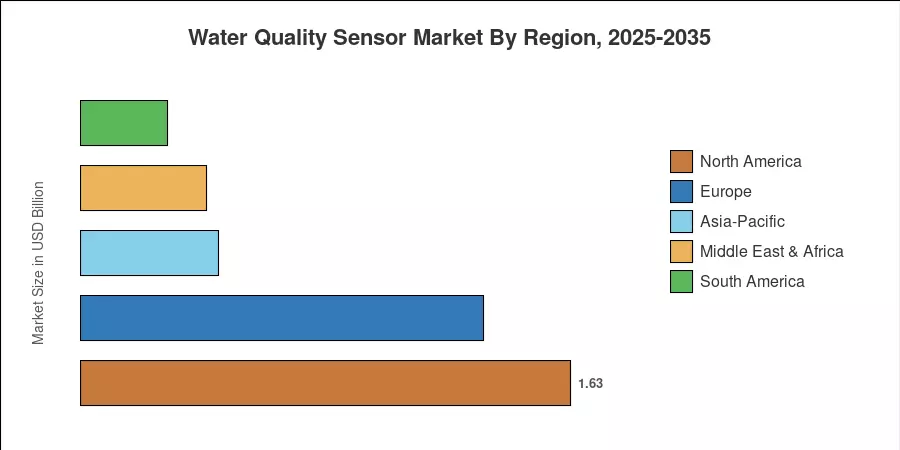 Water Quality Sensor Market By Region, 2025-2035

Market Size in USD Billion

1.63

North America
Europe
Asia-Pacific
Middle East & Africa
South America